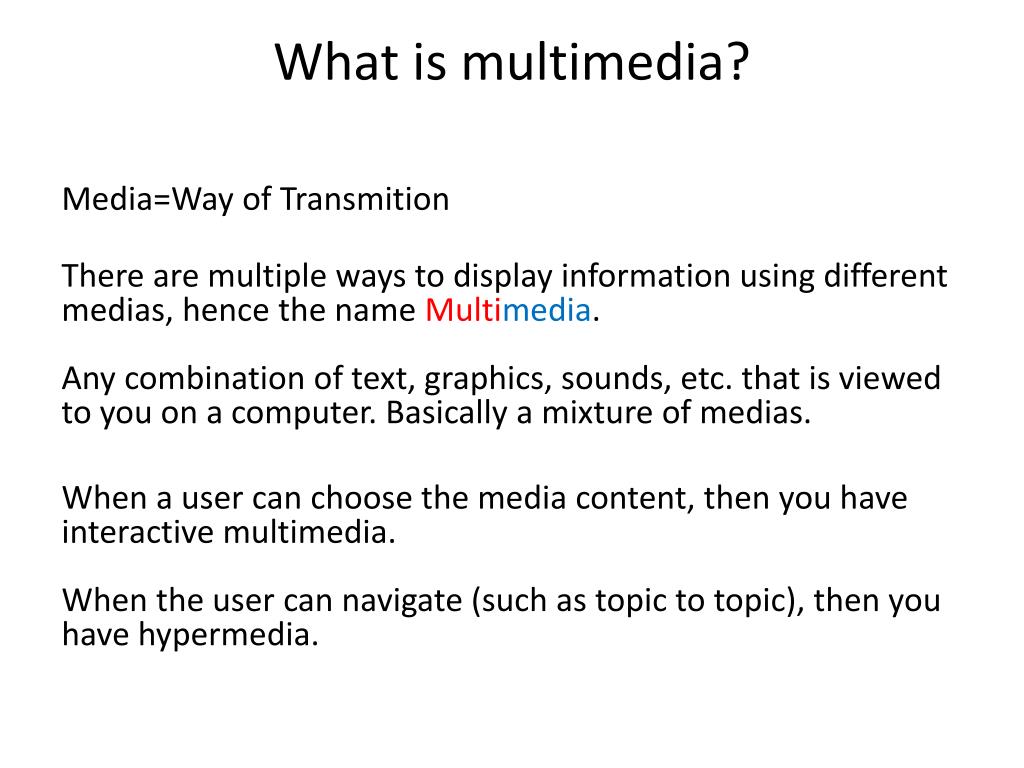 What is multimedia?

Media=Way of Transmition

There are multiple ways to display information using different medias, hence the name Multimedia.

Any combination of text, graphics, sounds, etc. that is viewed to you on a computer. Basically a mixture of medias.

When a user can choose the media content, then you have interactive multimedia.

When the user can navigate (such as topic to topic), then you have hypermedia.